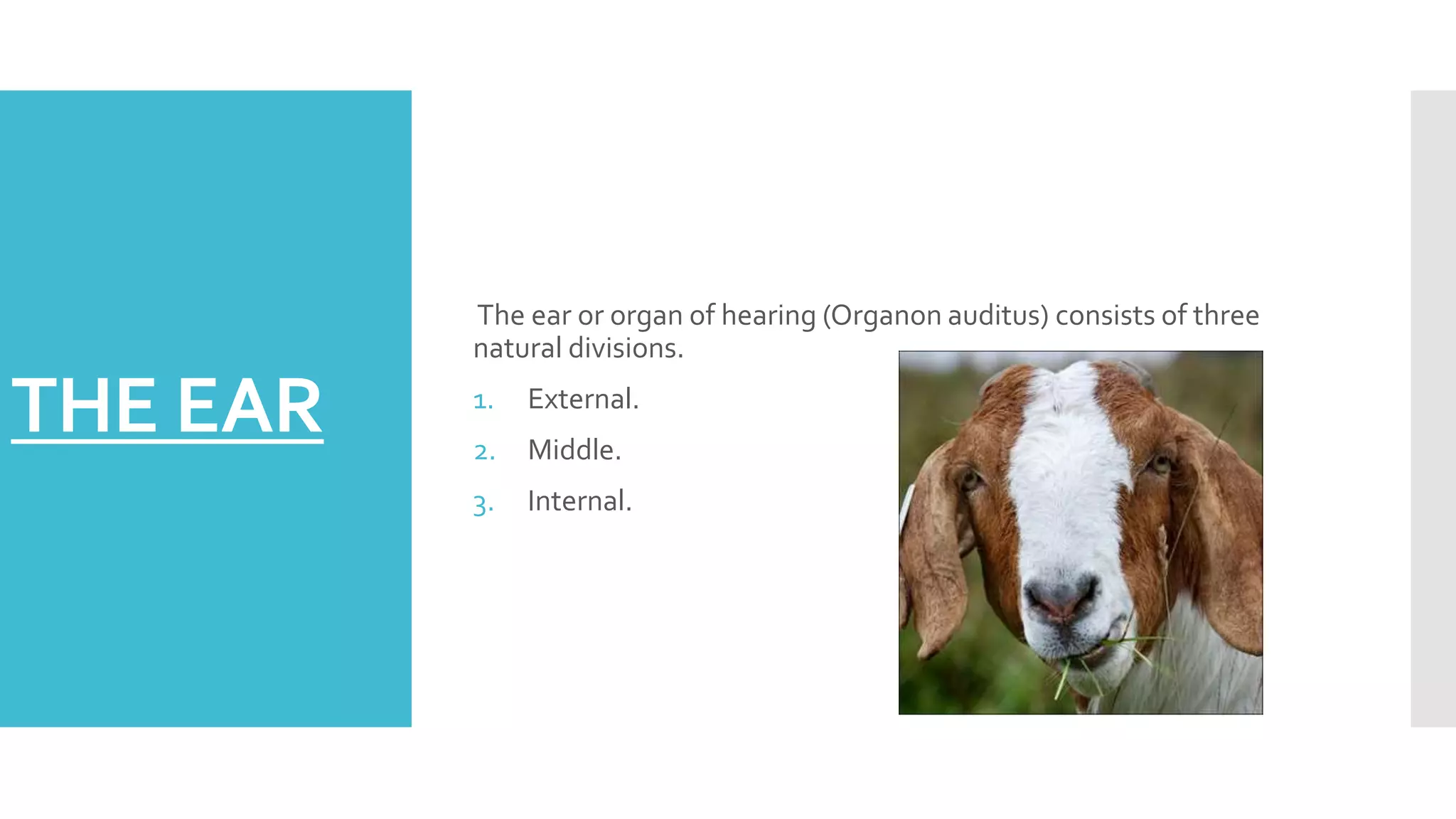 THE EAR

The ear or organ of hearing (Organon auditus) consists of three natural divisions.

1. External.
2. Middle.
3. Internal.